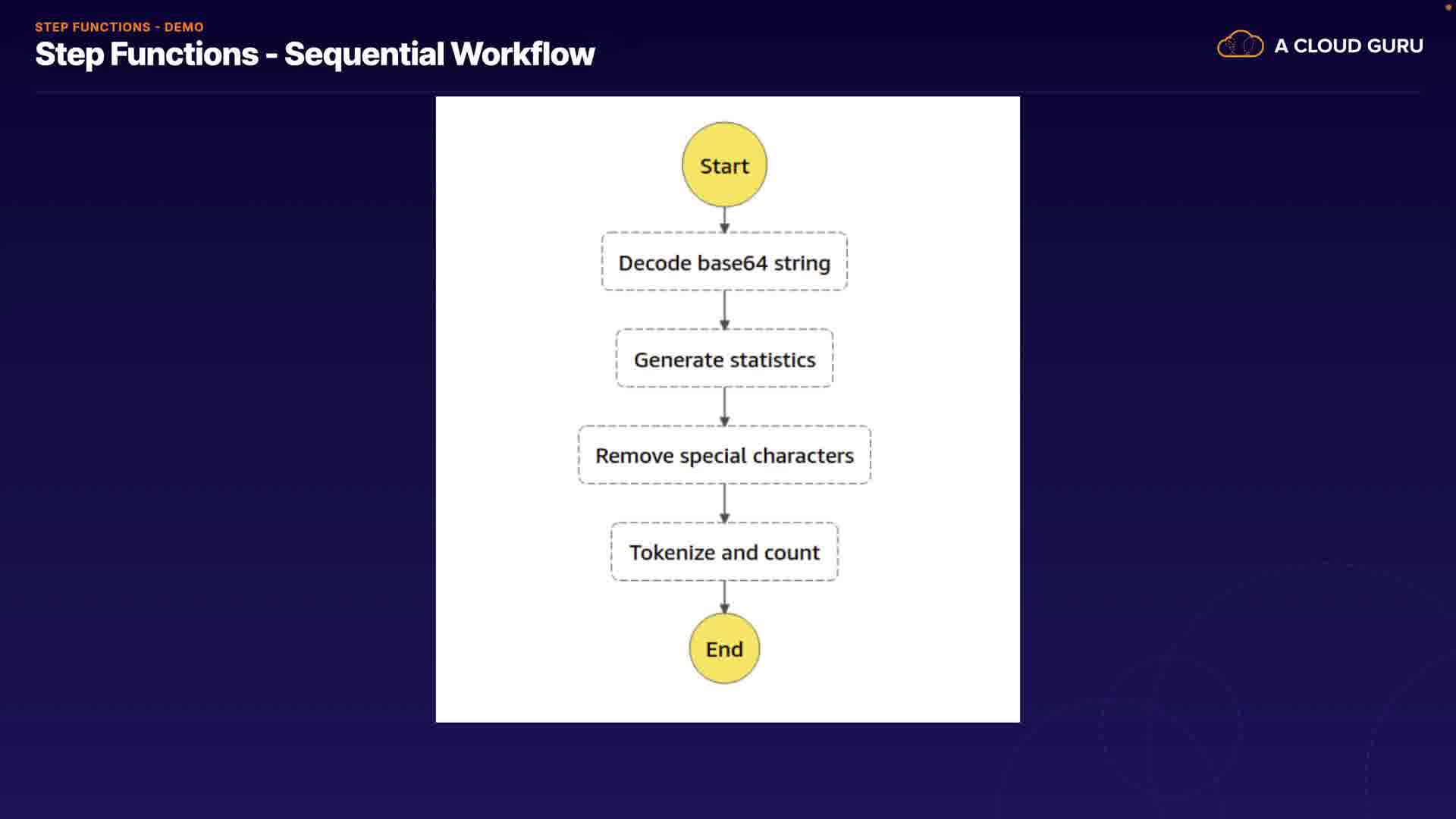 STEP FUNCTIONS - DEMO

Step Functions - Sequential Workflow

A CLOUD GURU

Start

Decode base64 string

Generate statistics

Remove special characters

Tokenize and count

End